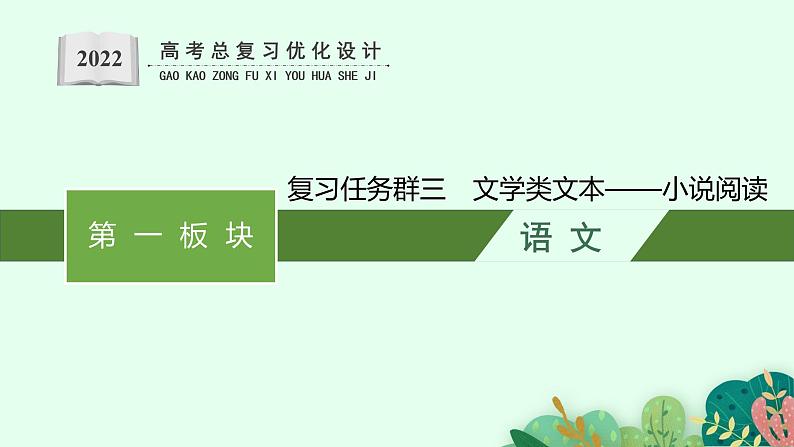 2022
高考总复习优化设计
GAO KAO ZONG FU XI YOU HUA SHE JI

复习任务群三　文学类文本——小说阅读

第一板块

语文